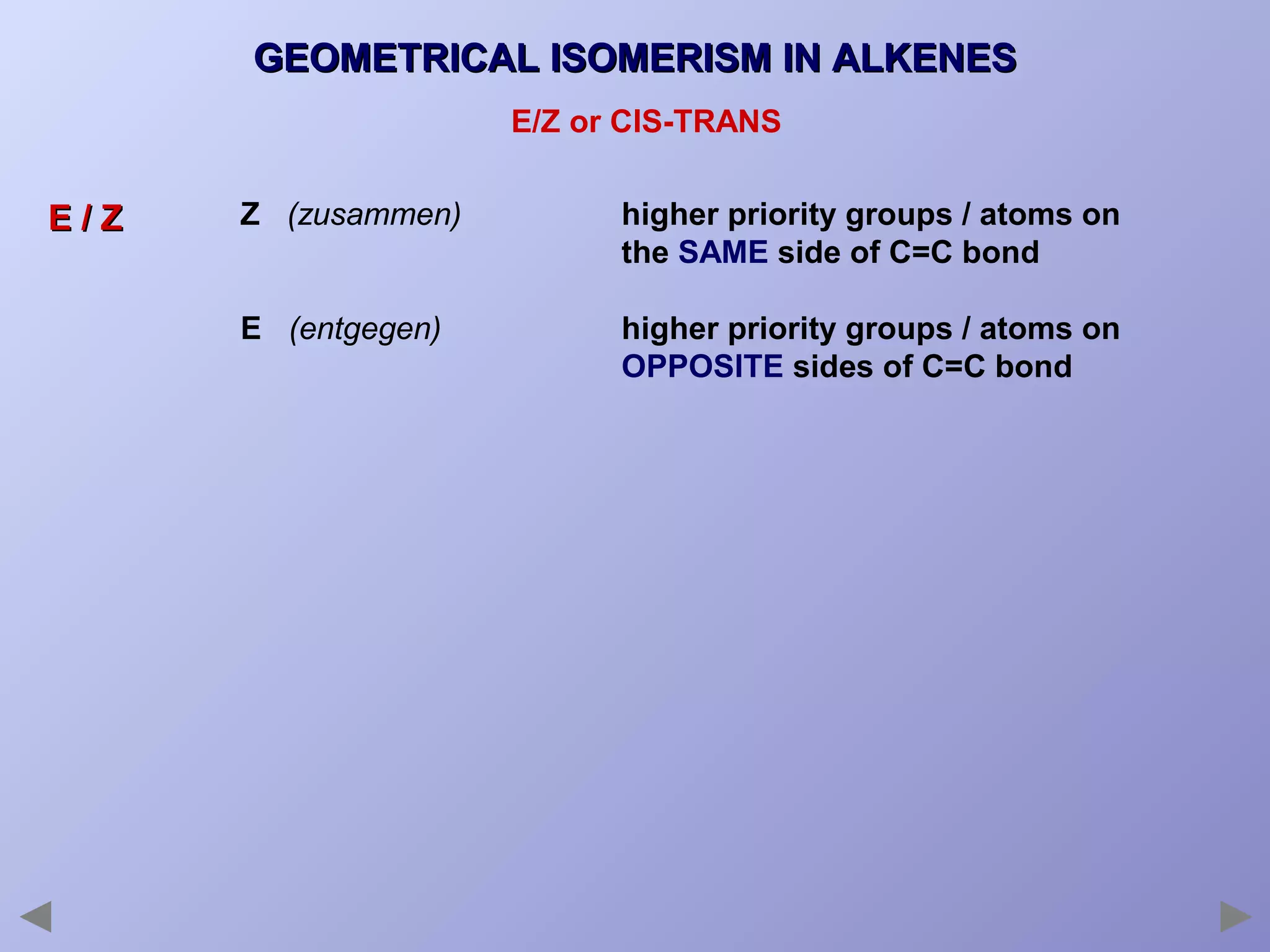 GEOMETRICAL ISOMERISM IN ALKENES

E/Z or CIS-TRANS

E / Z

Z (zusammen) higher priority groups / atoms on the SAME side of C=C bond

E (entgegen) higher priority groups / atoms on OPPOSITE sides of C=C bond